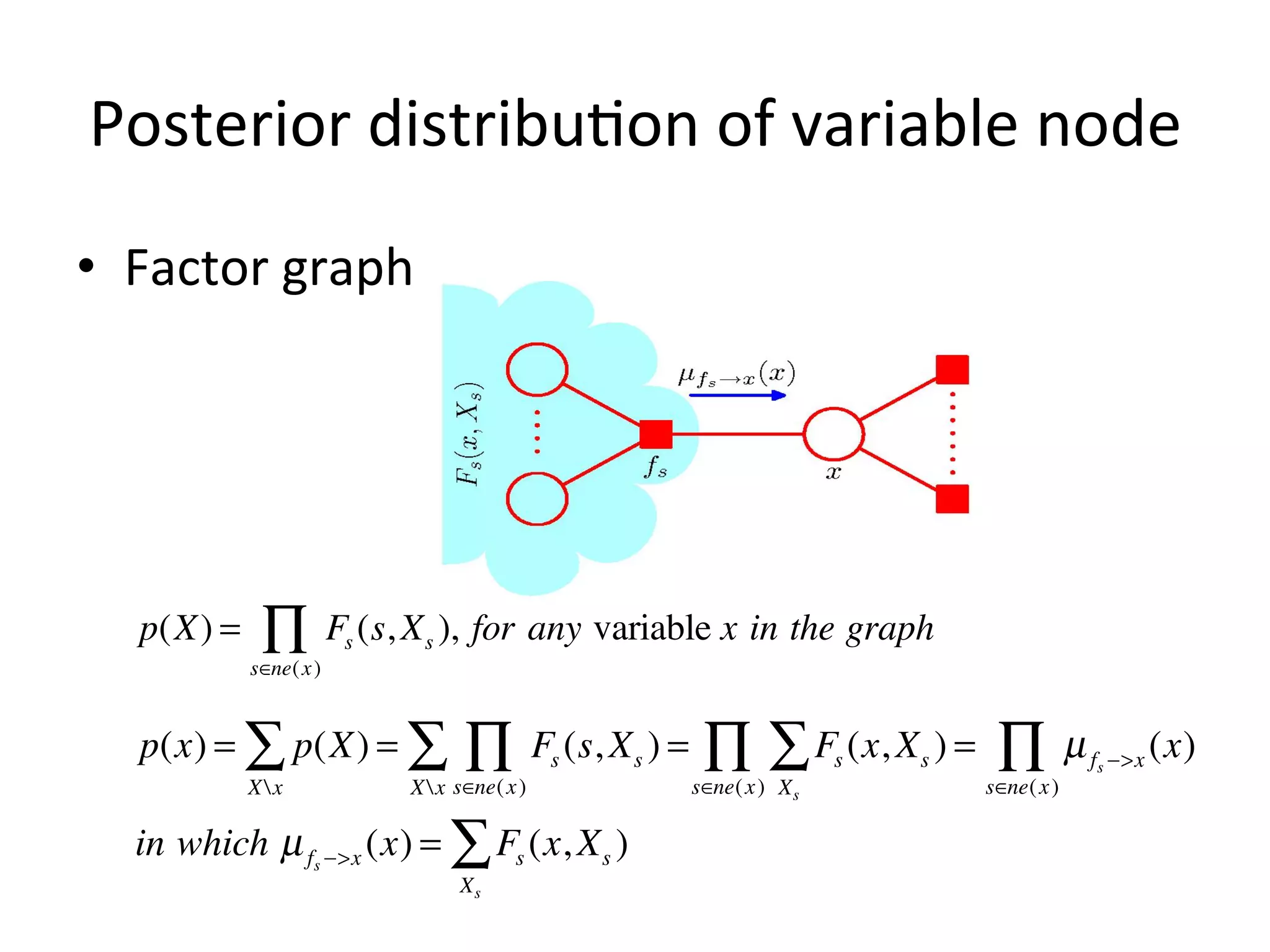 Posterior distribution of variable node

• Factor graph

$F_s(x, X_s)$

$\mu_{f_s \to x}(x)$

$f_s$

$x$

$p(X) = \prod_{s \in ne(x)} F_s(s, X_s)$, for any variable $x$ in the graph

$p(x) = \sum_{X \backslash x} p(X) = \sum_{X \backslash x} \prod_{s \in ne(x)} F_s(s, X_s) = \prod_{s \in ne(x)} \sum_{X_s} F_s(x, X_s) = \prod_{s \in ne(x)} \mu_{f_s -> x}(x)$

in which $\mu_{f_s -> x}(x) = \sum_{X_s} F_s(x, X_s)$